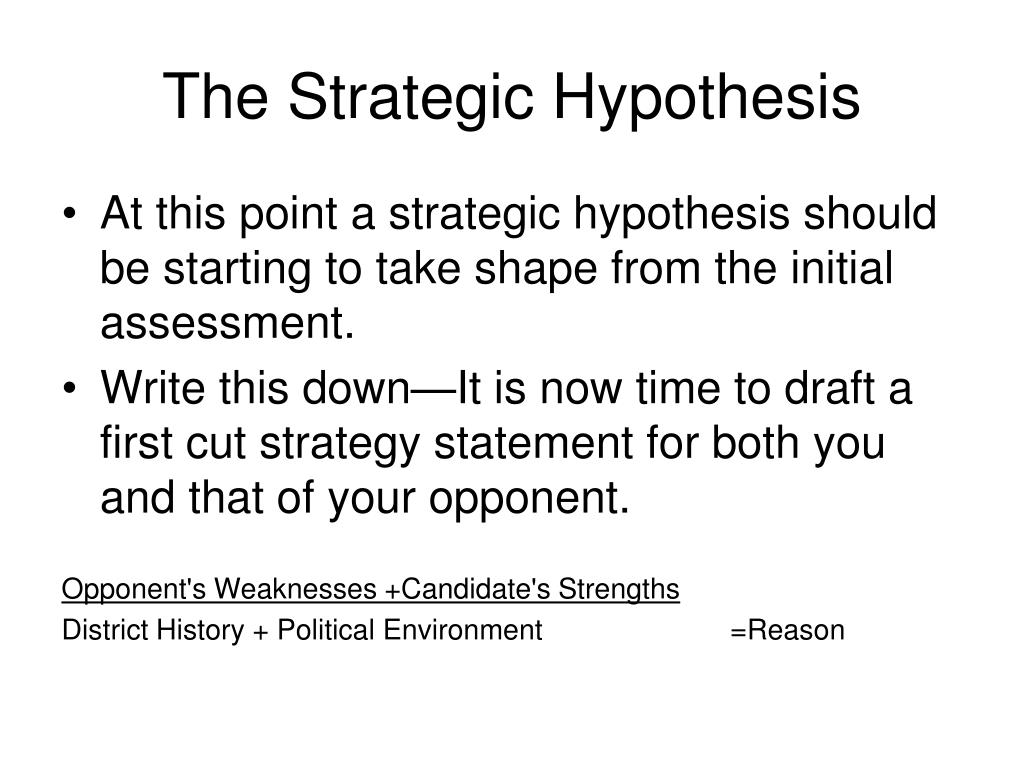 The Strategic Hypothesis

• At this point a strategic hypothesis should be starting to take shape from the initial assessment.
• Write this down—It is now time to draft a first cut strategy statement for both you and that of your opponent.

Opponent's Weaknesses +Candidate's Strengths
District History + Political Environment =Reason